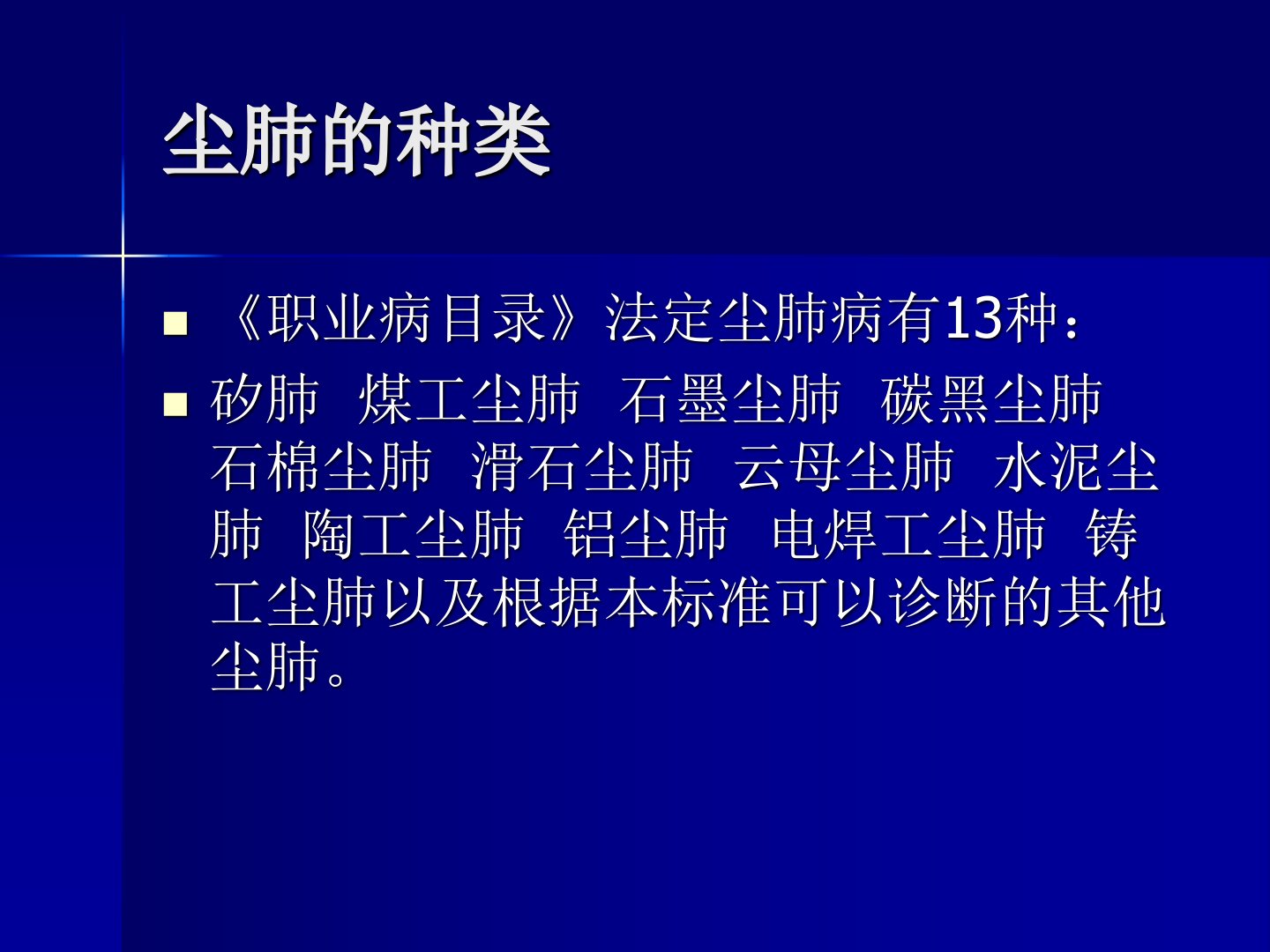 尘肺的种类

▪ 《职业病目录》法定尘肺病有13种：

▪ 矽肺 煤工尘肺 石墨尘肺 碳黑尘肺 石棉尘肺 滑石尘肺 云母尘肺 水泥尘肺 陶工尘肺 铝尘肺 电焊工尘肺 铸工尘肺以及根据本标准可以诊断的其他尘肺。